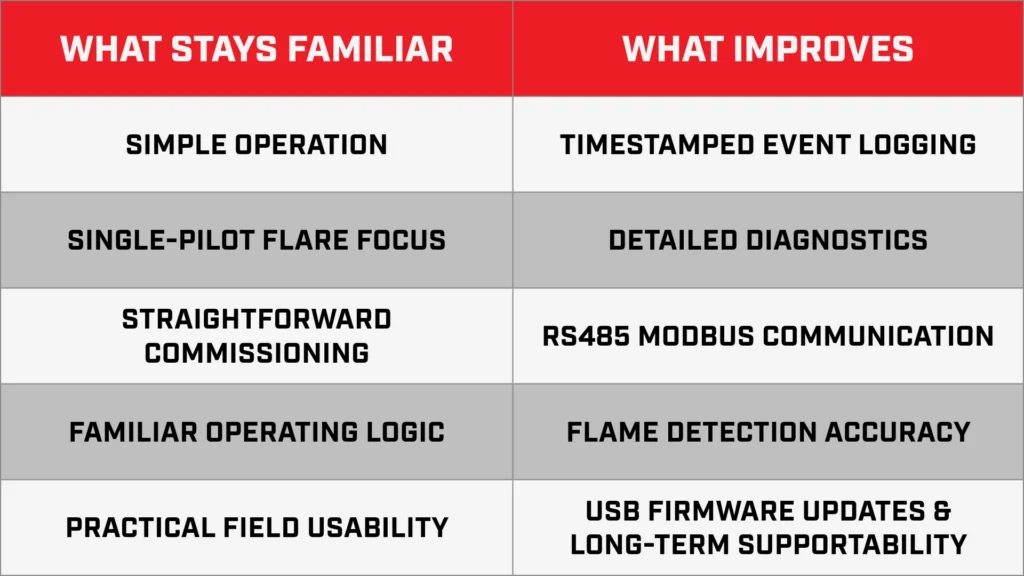 | WHAT STAYS FAMILIAR | WHAT IMPROVES |
|---|---|
| SIMPLE OPERATION | TIMESTAMPED EVENT LOGGING |
| SINGLE-PILOT FLARE FOCUS | DETAILED DIAGNOSTICS |
| STRAIGHTFORWARD COMMISSIONING | RS485 MODBUS COMMUNICATION |
| FAMILIAR OPERATING LOGIC | FLAME DETECTION ACCURACY |
| PRACTICAL FIELD USABILITY | USB FIRMWARE UPDATES & LONG-TERM SUPPORTABILITY |